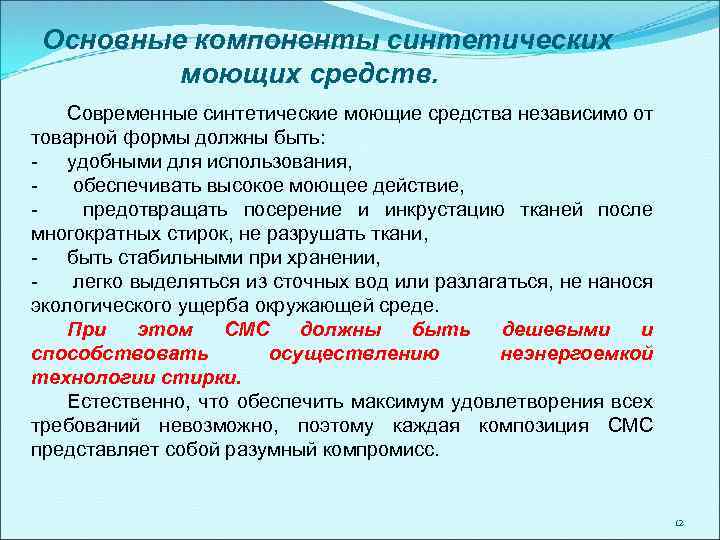 Основные компоненты синтетических моющих средств.

Современные синтетические моющие средства независимо от товарной формы должны быть:
- удобными для использования,
- обеспечивать высокое моющее действие,
- предотвращать посерение и инкрустацию тканей после многократных стирок, не разрушать ткани,
- быть стабильными при хранении,
- легко выделяться из сточных вод или разлагаться, не нанося экологического ущерба окружающей среде.

При этом СМС должны быть дешевыми и способствовать осуществлению неэнергоемкой технологии стирки.

Естественно, что обеспечить максимум удовлетворения всех требований невозможно, поэтому каждая композиция СМС представляет собой разумный компромисс.

12